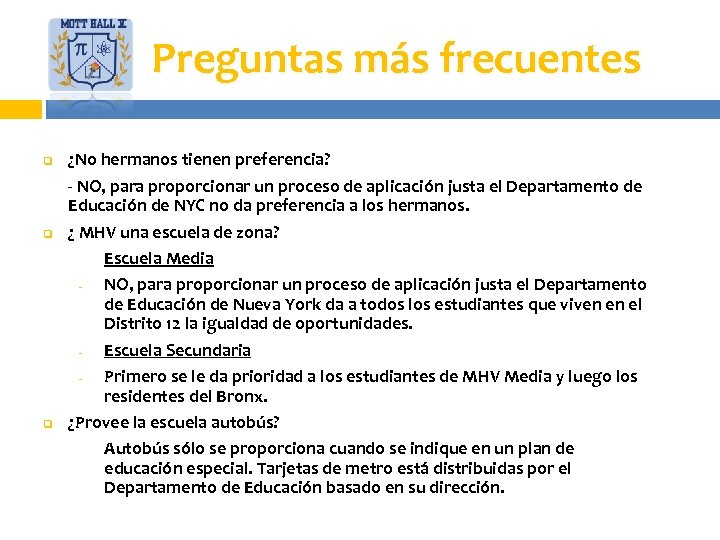 MOTT HALL V

$\pi$

Preguntas más frecuentes

¿No hermanos tienen preferencia?

- NO, para proporcionar un proceso de aplicación justa el Departamento de Educación de NYC no da preferencia a los hermanos.

¿ MHV una escuela de zona?

Escuela Media

- NO, para proporcionar un proceso de aplicación justa el Departamento de Educación de Nueva York da a todos los estudiantes que viven en el Distrito 12 la igualdad de oportunidades.

- Escuela Secundaria

- Primero se le da prioridad a los estudiantes de MHV Media y luego los residentes del Bronx.

¿Provee la escuela autobús?

Autobús sólo se proporciona cuando se indique en un plan de educación especial. Tarjetas de metro está distribuidas por el Departamento de Educación basado en su dirección.